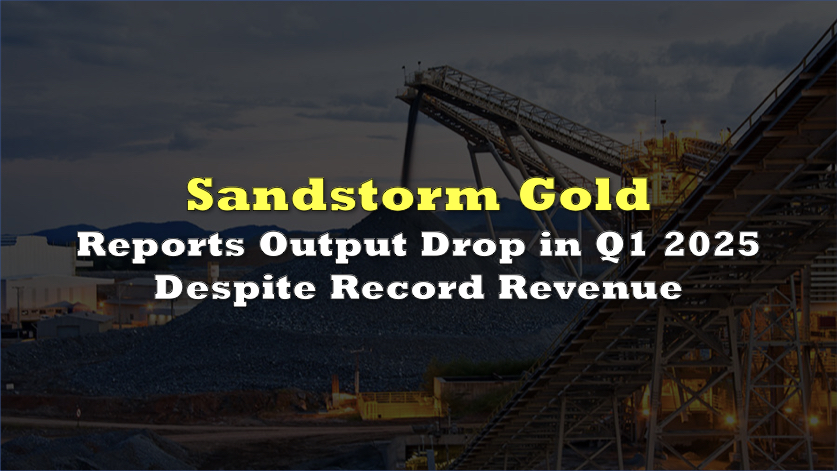 Sandstorm Gold

Reports Output Drop in Q1 2025 Despite Record Revenue